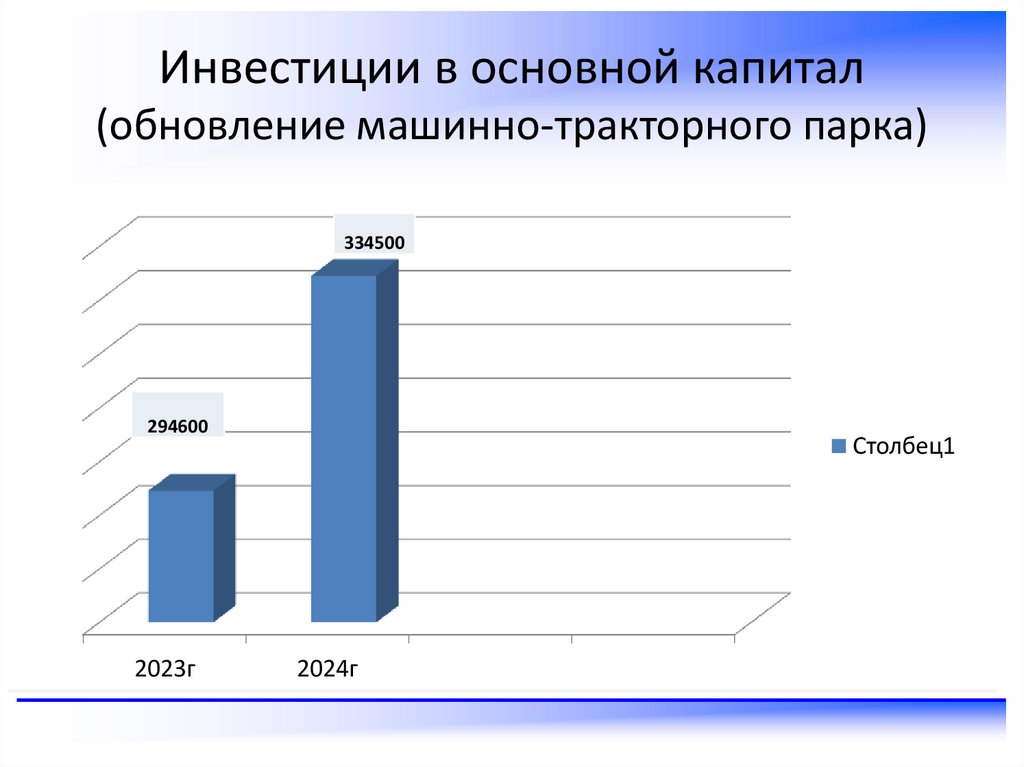 Инвестиции в основной капитал (обновление машинно-тракторного парка)

334500

294600

Столбец1

2023г

2024г